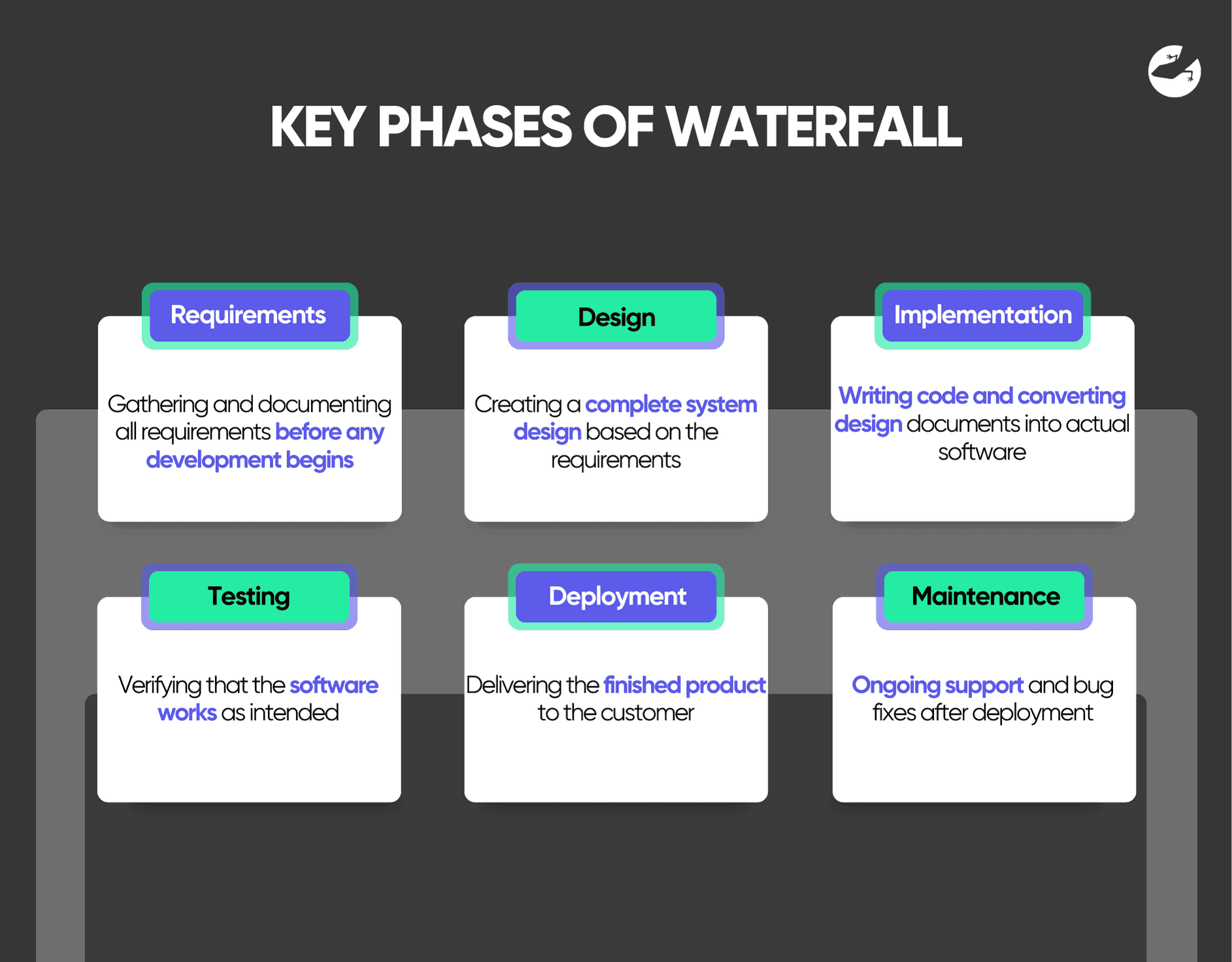 KEY PHASES OF WATERFALL

Requirements

Gathering and documenting all requirements before any development begins

Design

Creating a complete system design based on the requirements

Implementation

Writing code and converting design documents into actual software

Testing

Verifying that the software works as intended

Deployment

Delivering the finished product to the customer

Maintenance

Ongoing support and bug fixes after deployment